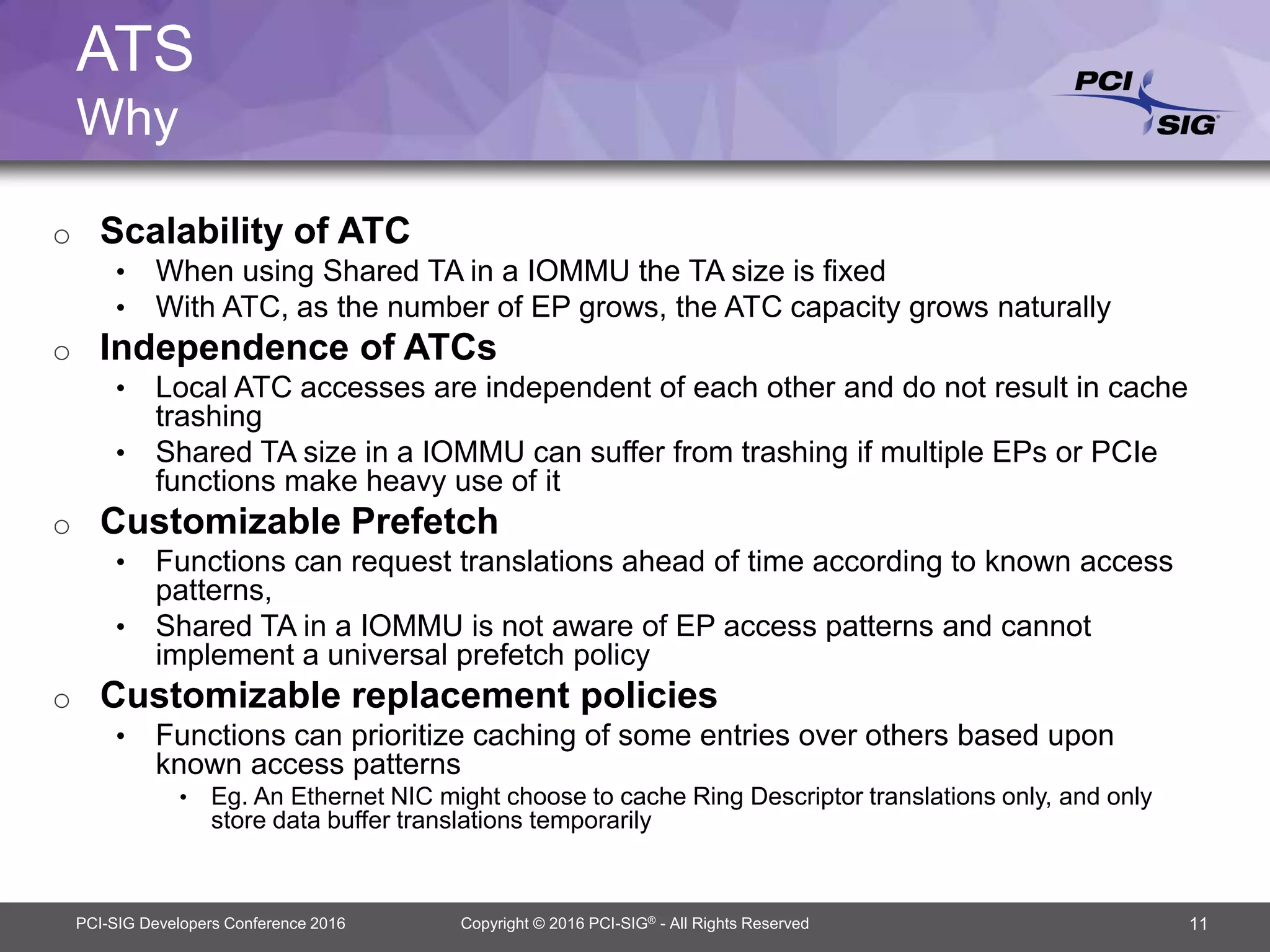 ATS
Why

PCI SIG

○ **Scalability of ATC**
• When using Shared TA in a IOMMU the TA size is fixed
• With ATC, as the number of EP grows, the ATC capacity grows naturally

○ **Independence of ATCs**
• Local ATC accesses are independent of each other and do not result in cache trashing
• Shared TA size in a IOMMU can suffer from trashing if multiple EPs or PCIe functions make heavy use of it

○ **Customizable Prefetch**
• Functions can request translations ahead of time according to known access patterns,
• Shared TA in a IOMMU is not aware of EP access patterns and cannot implement a universal prefetch policy

○ **Customizable replacement policies**
• Functions can prioritize caching of some entries over others based upon known access patterns
• Eg. An Ethernet NIC might choose to cache Ring Descriptor translations only, and only store data buffer translations temporarily

PCI-SIG Developers Conference 2016
Copyright © 2016 PCI-SIG® - All Rights Reserved
11